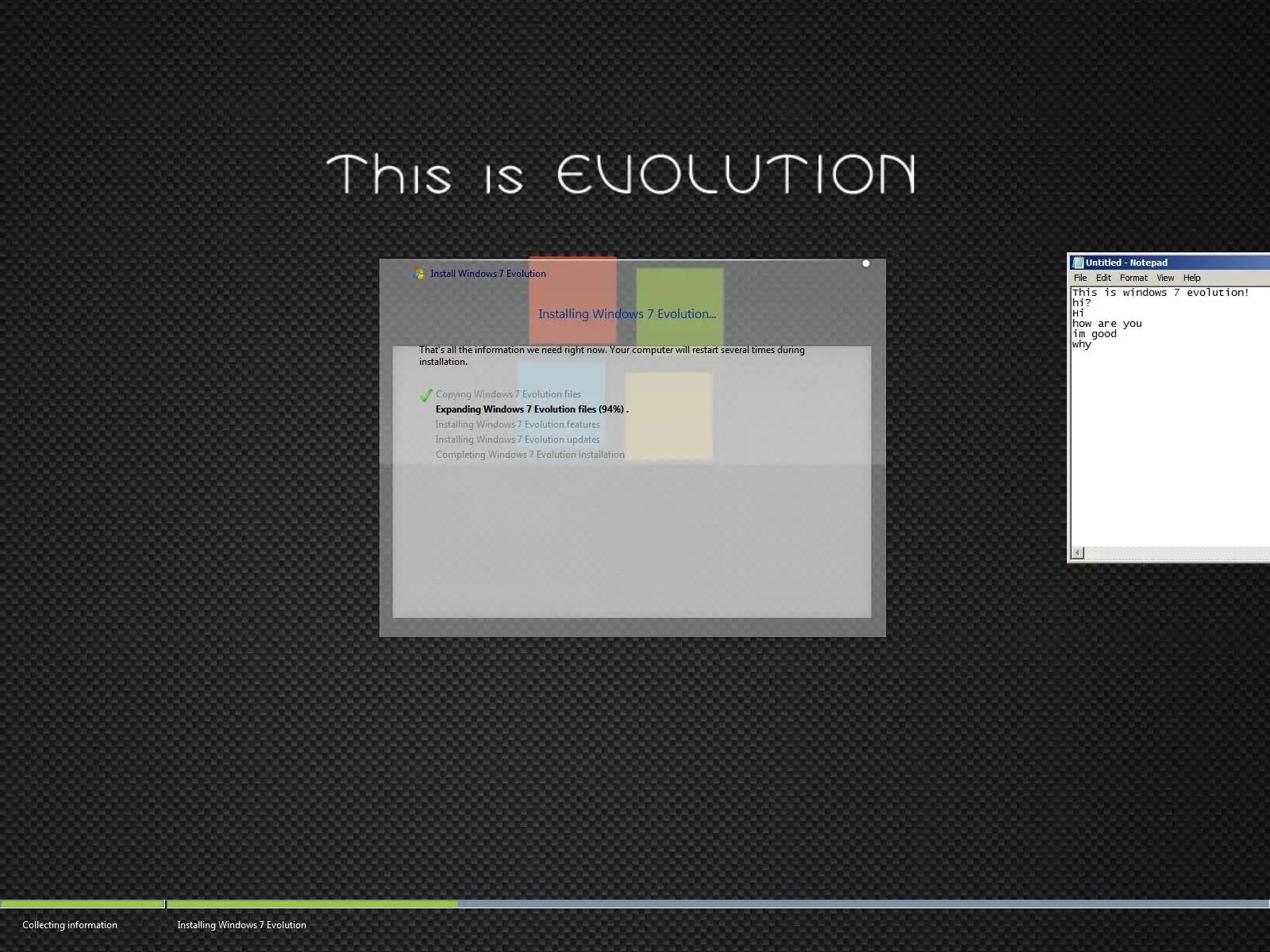 This is EVOLUTION

Install Windows 7 Evolution

Installing Windows 7 Evolution...

That's all the information we need right now. Your computer will restart several times during installation.

Copying Windows 7 Evolution files
Expanding Windows 7 Evolution files (94%) .
Installing Windows 7 Evolution features
Installing Windows 7 Evolution updates
Completing Windows 7 Evolution installation

Untitled - Notepad
File Edit Format View Help
This is windows 7 evolution!
hi?
Hi
how are you
im good
why

Collecting information
Installing Windows 7 Evolution